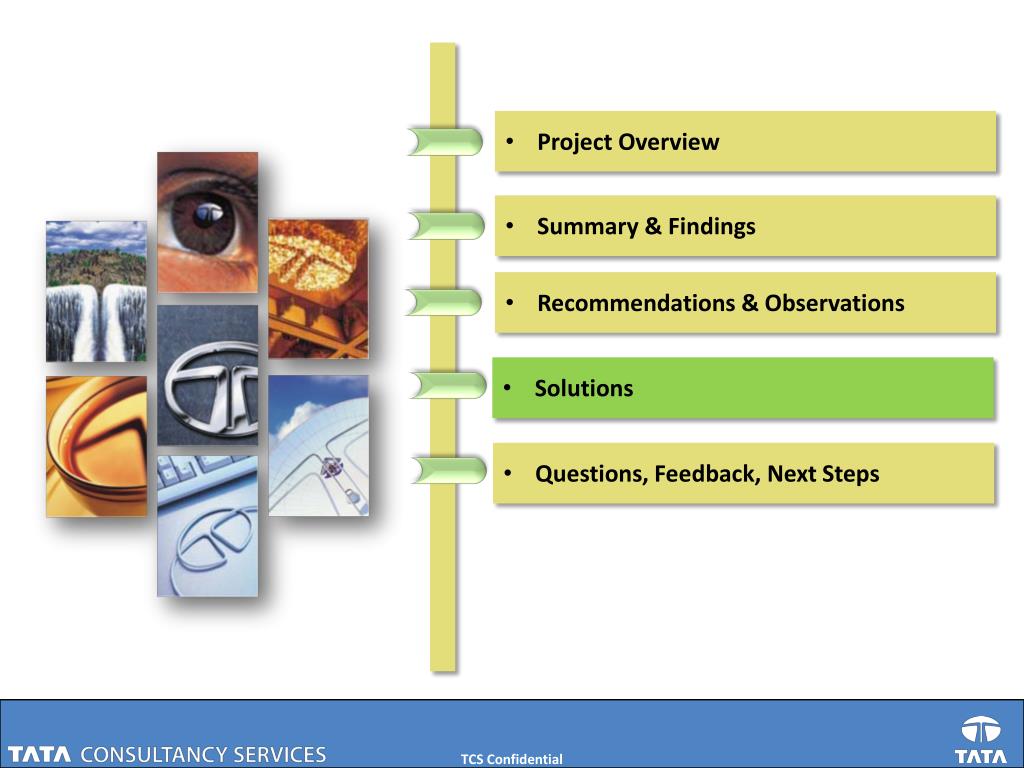 • Project Overview

• Summary & Findings

• Recommendations & Observations

• Solutions

• Questions, Feedback, Next Steps

TATA CONSULTANCY SERVICES

TCS Confidential

TATA